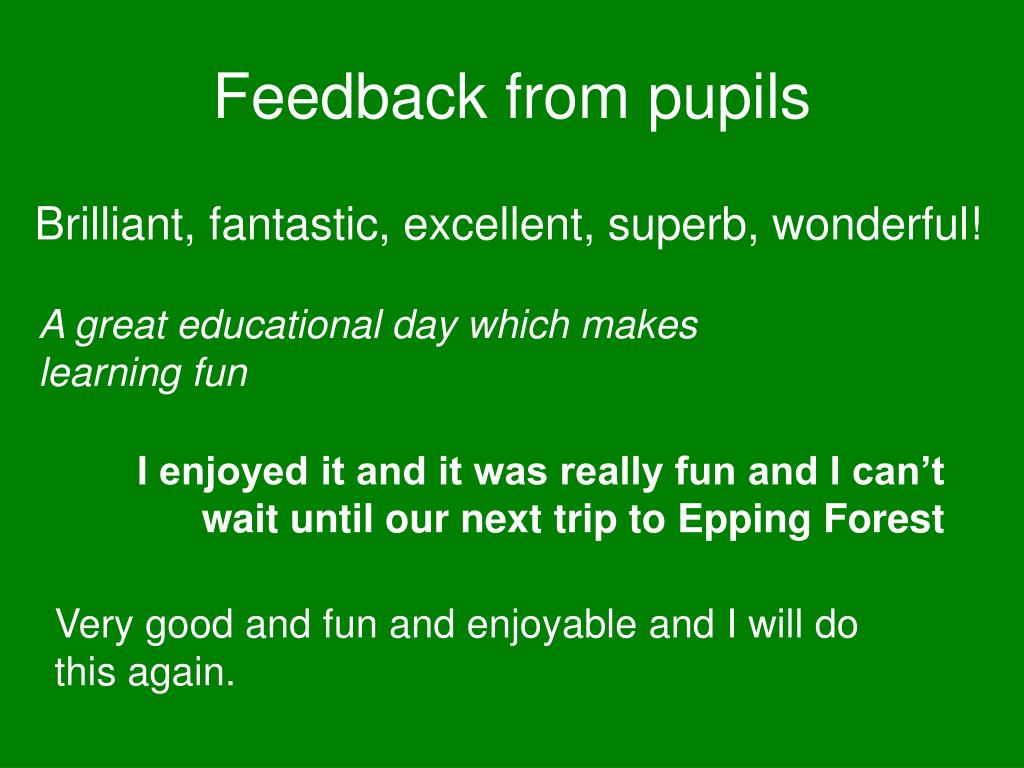 Feedback from pupils

Brilliant, fantastic, excellent, superb, wonderful!

A great educational day which makes learning fun

I enjoyed it and it was really fun and I can’t wait until our next trip to Epping Forest

Very good and fun and enjoyable and I will do this again.